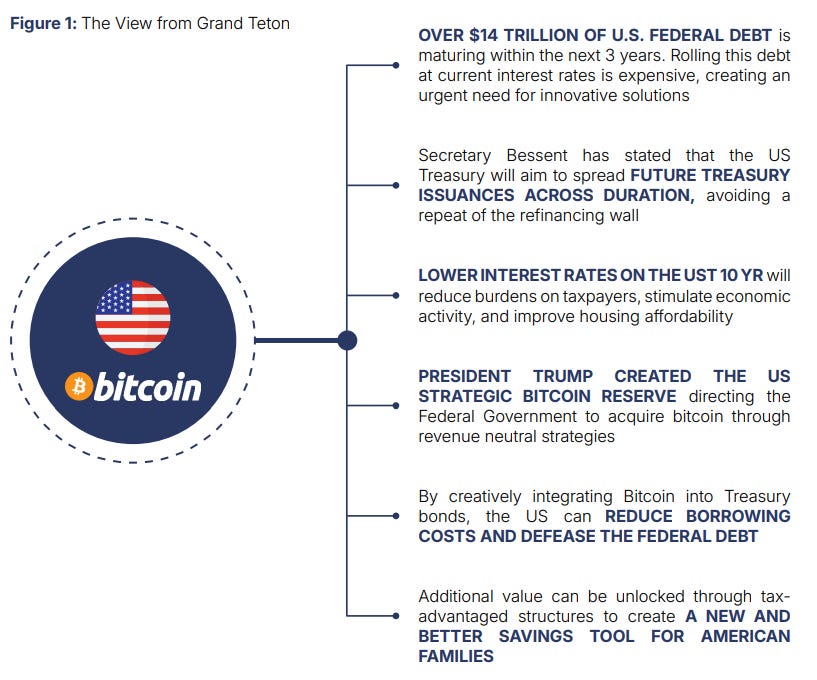 Figure 1: The View from Grand Teton

bitcoin

OVER \$14 TRILLION OF U.S. FEDERAL DEBT is maturing within the next 3 years. Rolling this debt at current interest rates is expensive, creating an urgent need for innovative solutions

Secretary Bessent has stated that the US Treasury will aim to spread FUTURE TREASURY ISSUANCES ACROSS DURATION, avoiding a repeat of the refinancing wall

LOWER INTEREST RATES ON THE UST 10 YR will reduce burdens on taxpayers, stimulate economic activity, and improve housing affordability

PRESIDENT TRUMP CREATED THE US STRATEGIC BITCOIN RESERVE directing the Federal Government to acquire bitcoin through revenue neutral strategies

By creatively integrating Bitcoin into Treasury bonds, the US can REDUCE BORROWING COSTS AND DEFEASE THE FEDERAL DEBT

Additional value can be unlocked through tax-advantaged structures to create A NEW AND BETTER SAVINGS TOOL FOR AMERICAN FAMILIES